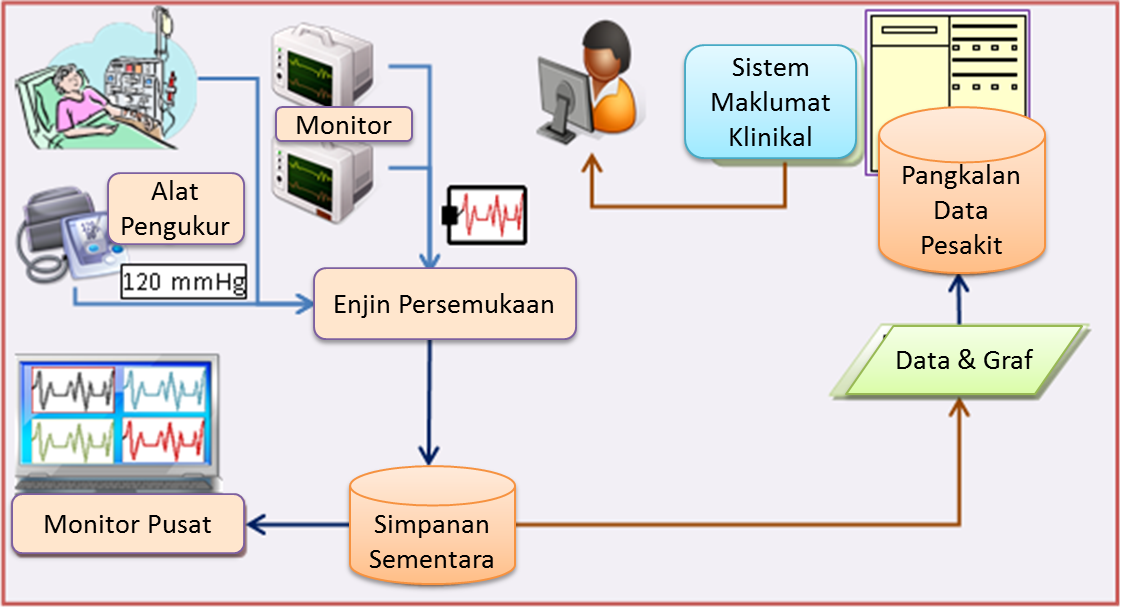 Monitor

Alat Pengukur

120 mmHg

Enjin Persemukaan

Sistem Maklumat Klinikal

Pangkalan Data Pesakit

Data & Graf

Monitor Pusat

Simpanan Sementara